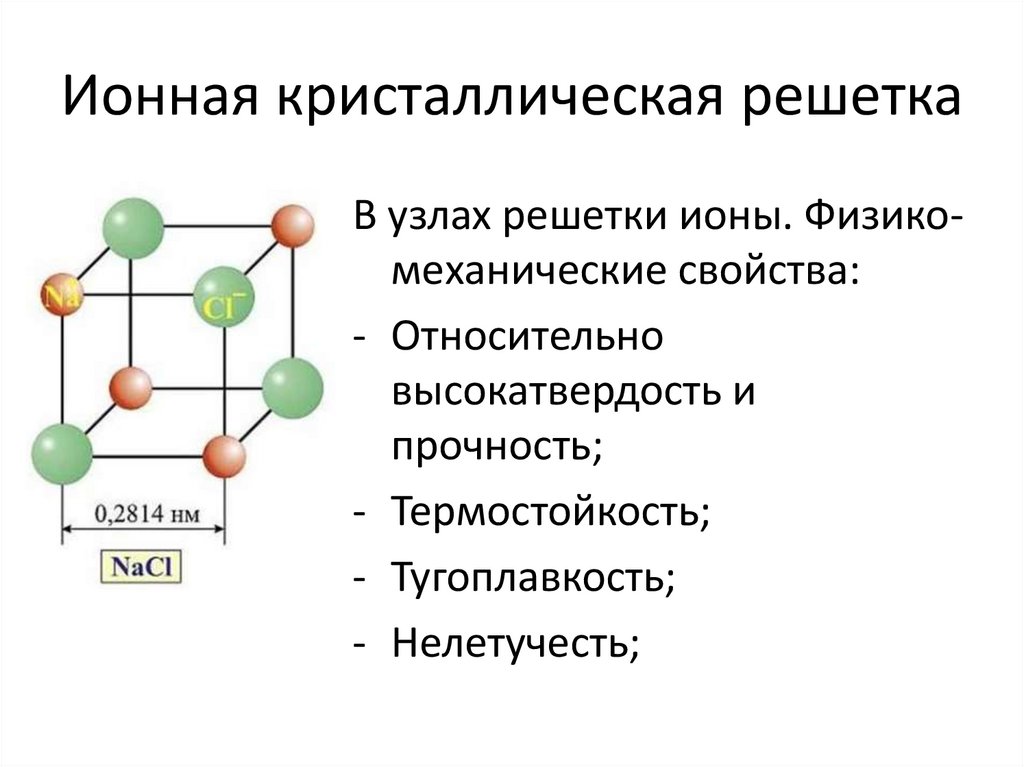 Ионная кристаллическая решетка

$Na^+$

$Cl^-$

0,2814 нм

NaCl

В узлах решетки ионы. Физико-механические свойства:

- Относительно высокатвердость и прочность;
- Термостойкость;
- Тугоплавкость;
- Нелетучесть;